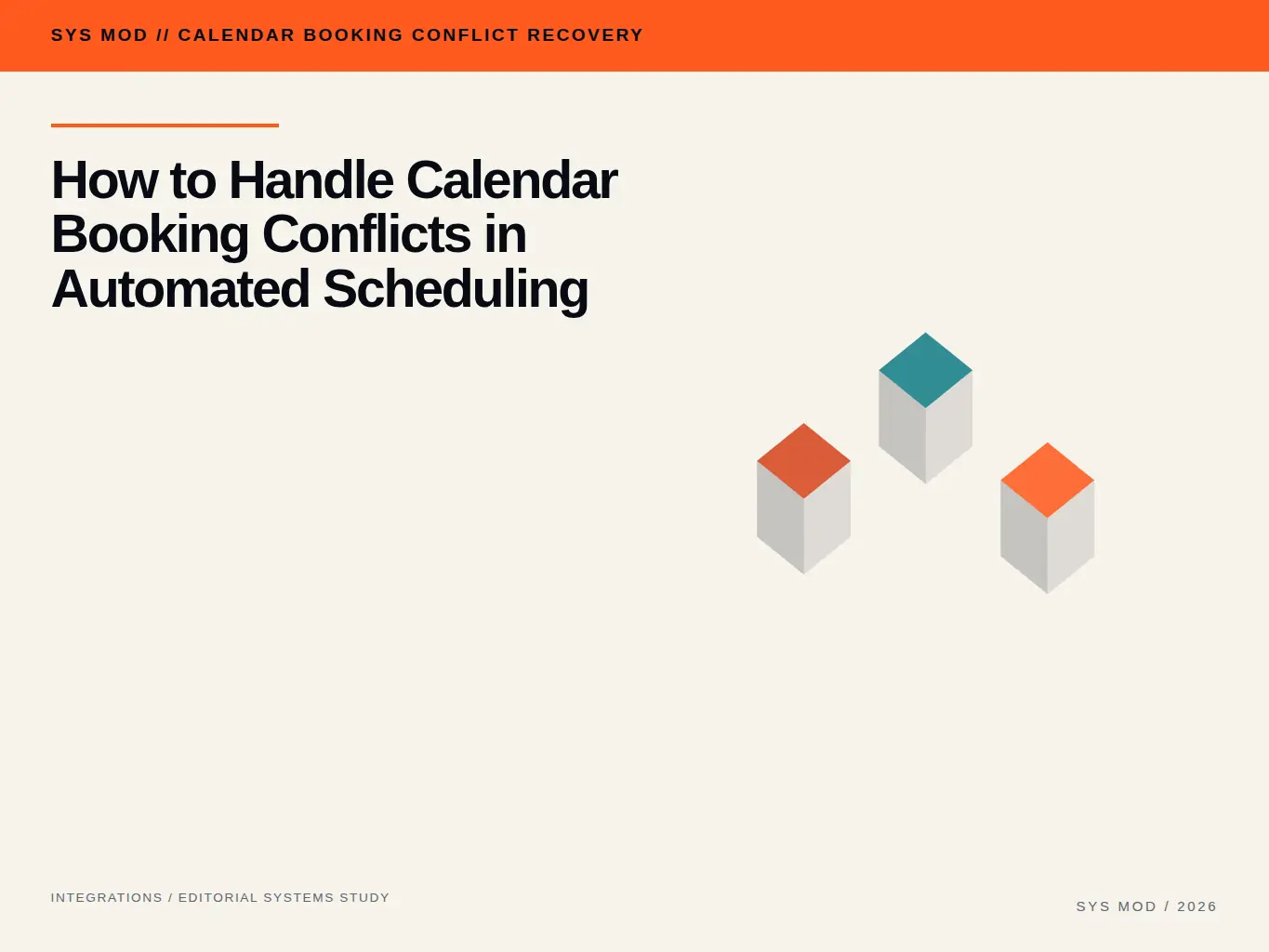 SYS MOD // CALENDAR BOOKING CONFLICT RECOVERY

How to Handle Calendar Booking Conflicts in Automated Scheduling

INTEGRATIONS / EDITORIAL SYSTEMS STUDY

SYS MOD / 2026